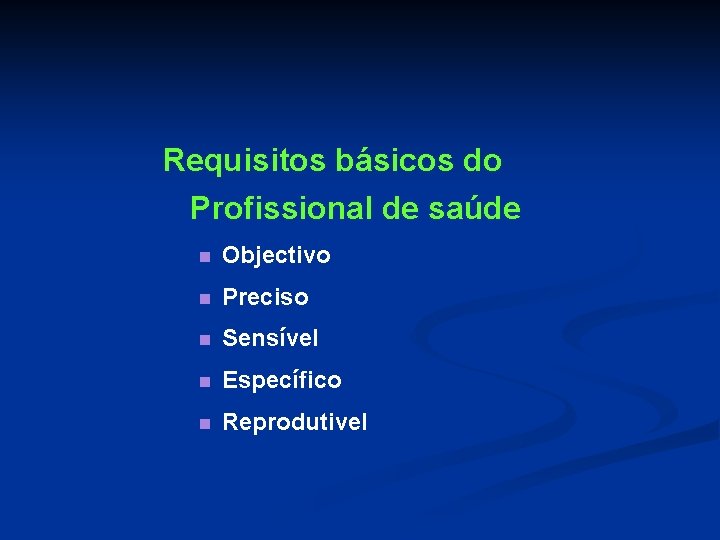 Requisitos básicos do Profissional de saúde

- Objectivo
- Preciso
- Sensível
- Específico
- Reprodutivel